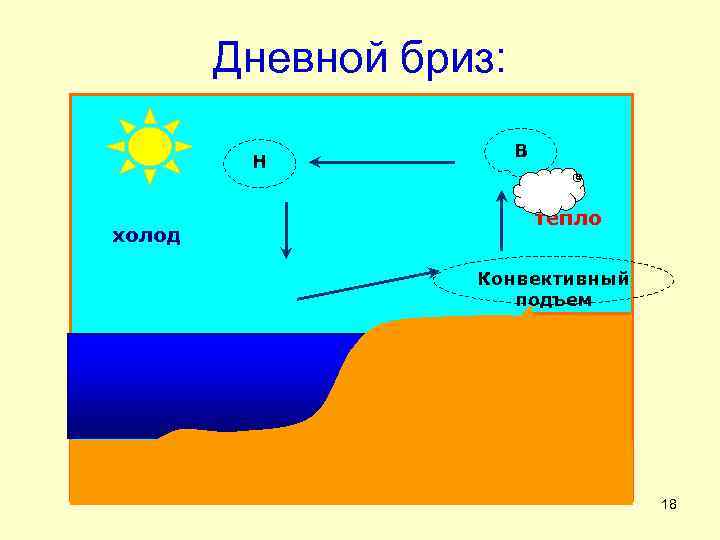 Дневной бриз:

Н

В

холод

тепло

Конвективный подъем

18